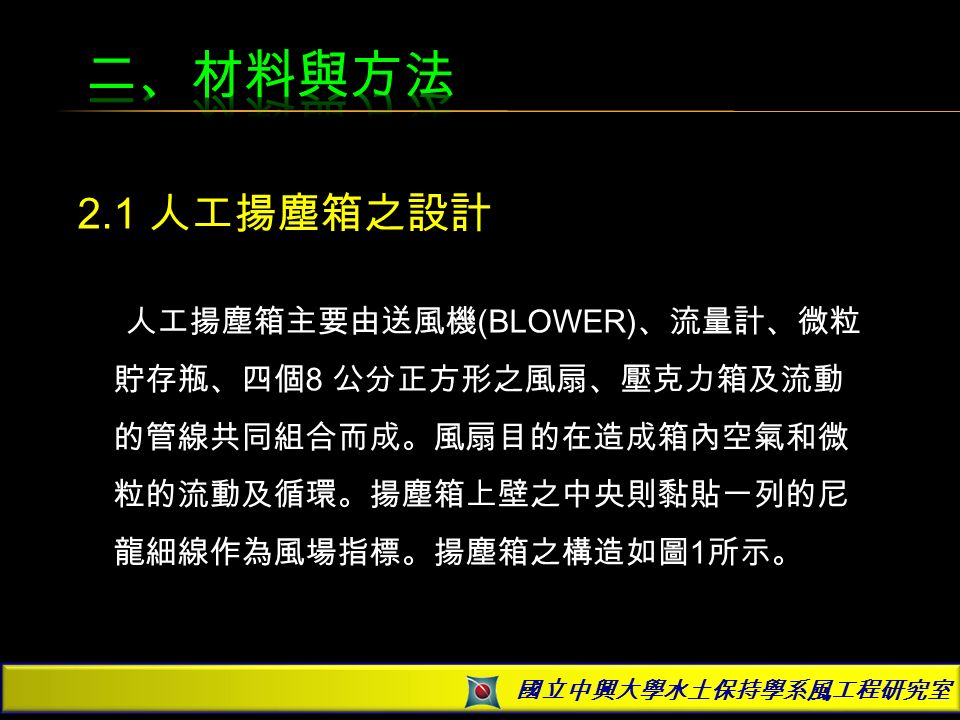 二、材料與方法

2.1 人工揚塵箱之設計

人工揚塵箱主要由送風機(BLOWER)、流量計、微粒貯存瓶、四個8 公分正方形之風扇、壓克力箱及流動的管線共同組合而成。風扇目的在造成箱內空氣和微粒的流動及循環。揚塵箱上壁之中央則黏貼一列的尼龍細線作為風場指標。揚塵箱之構造如圖1所示。

國立中興大學水土保持學系風工程研究室